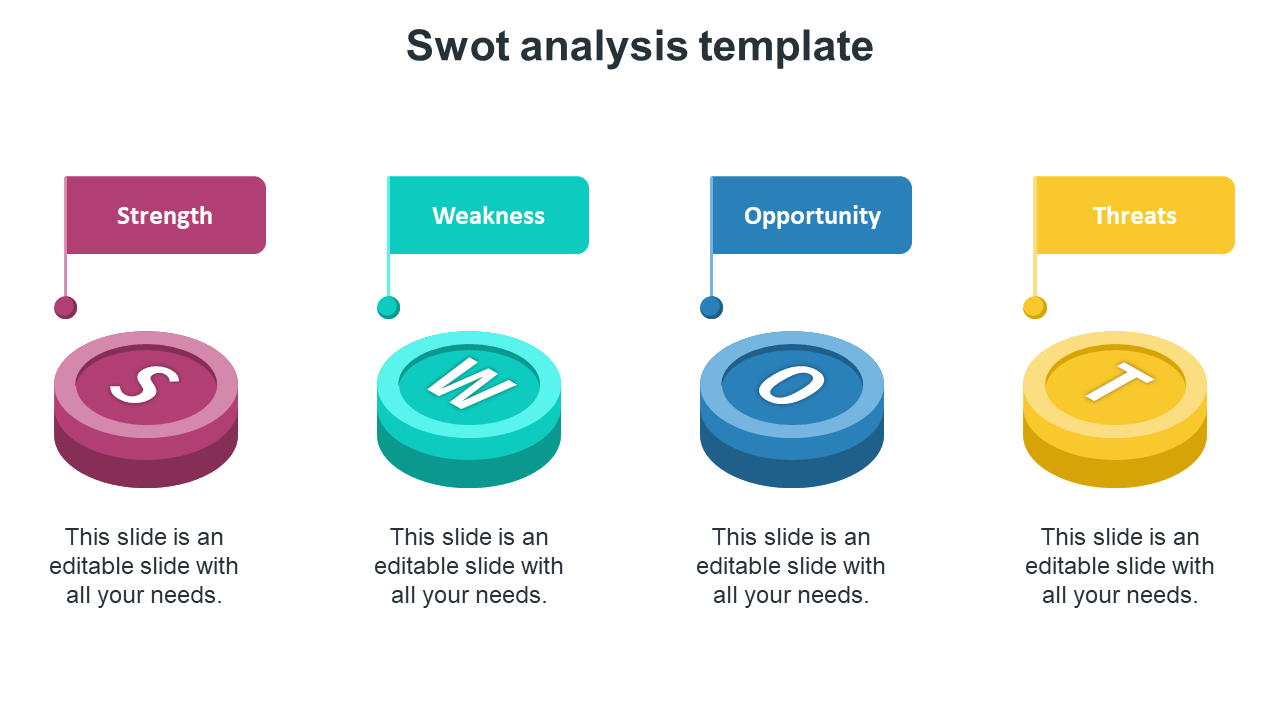 Swot analysis template

Strength

S

This slide is an editable slide with all your needs.

Weakness

W

This slide is an editable slide with all your needs.

Opportunity

O

This slide is an editable slide with all your needs.

Threats

T

This slide is an editable slide with all your needs.